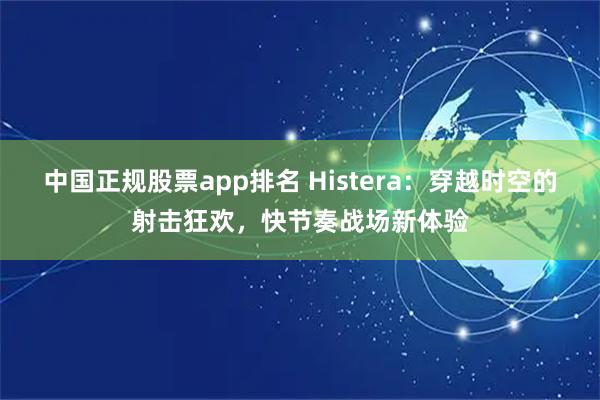 中国正规股票app排名 Histera：穿越时空的射击狂欢，快节奏战场新体验